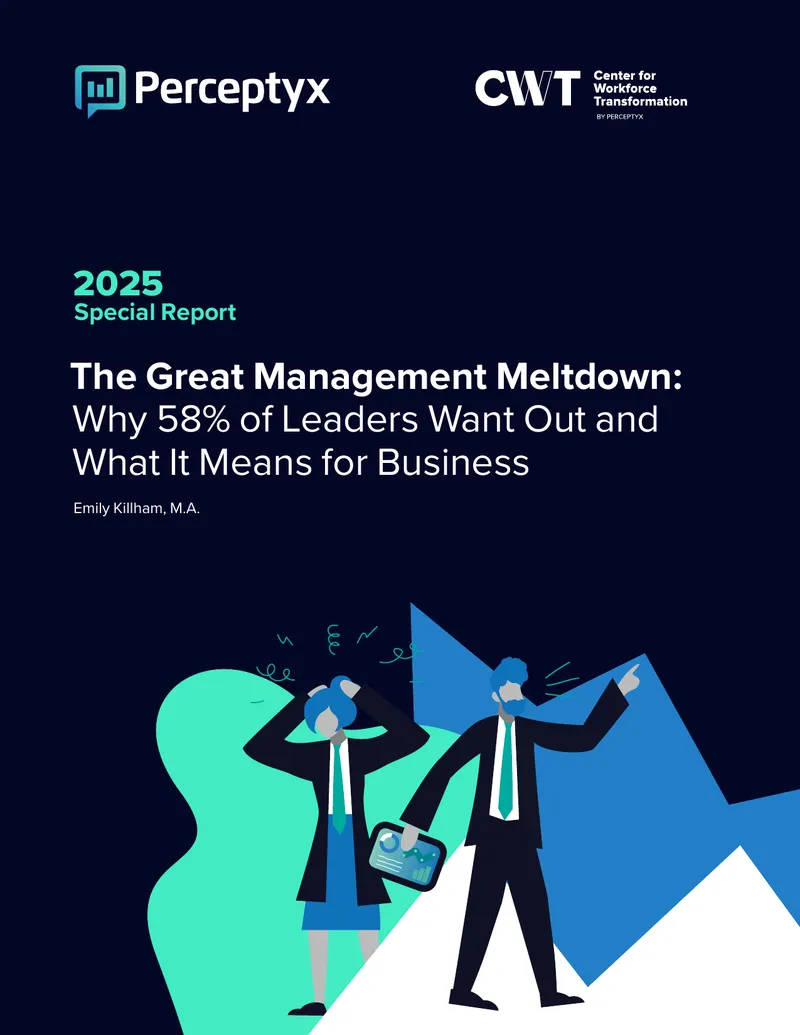 Perceptyx

CWT Center for Workforce Transformation BY PERCEPTYX

2025
Special Report

The Great Management Meltdown: Why 58% of Leaders Want Out and What It Means for Business

Emily Killham, M.A.